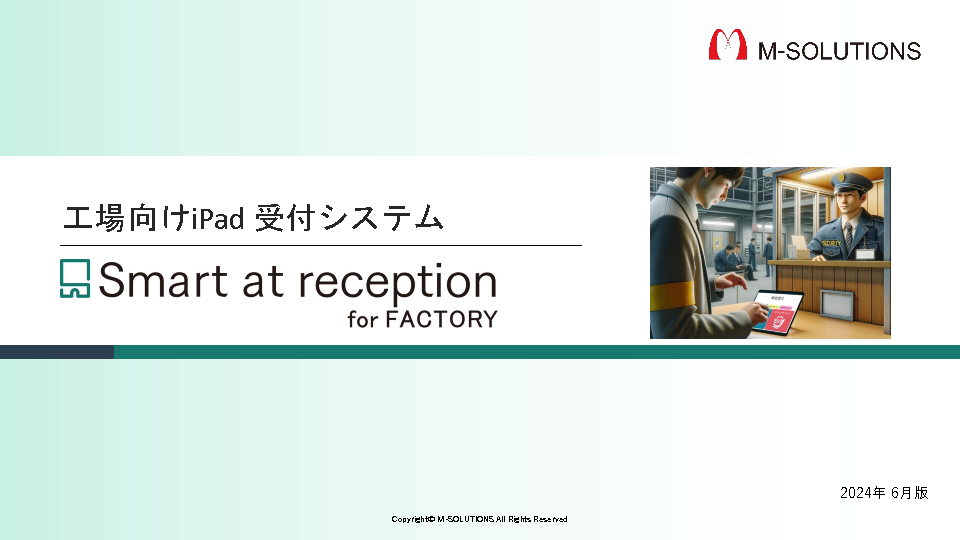 M-SOLUTIONS

工場向けiPad 受付システム

Smart at reception
for FACTORY

2024年 6月版

Copyright© M-SOLUTIONS All Rights Reserved